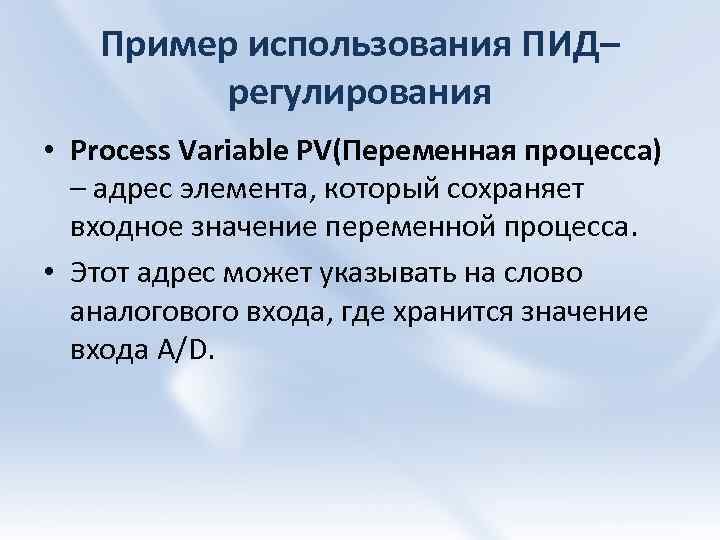 Пример использования ПИД–регулирования

• Process Variable PV(Переменная процесса) – адрес элемента, который сохраняет входное значение переменной процесса.

• Этот адрес может указывать на слово аналогового входа, где хранится значение входа A/D.